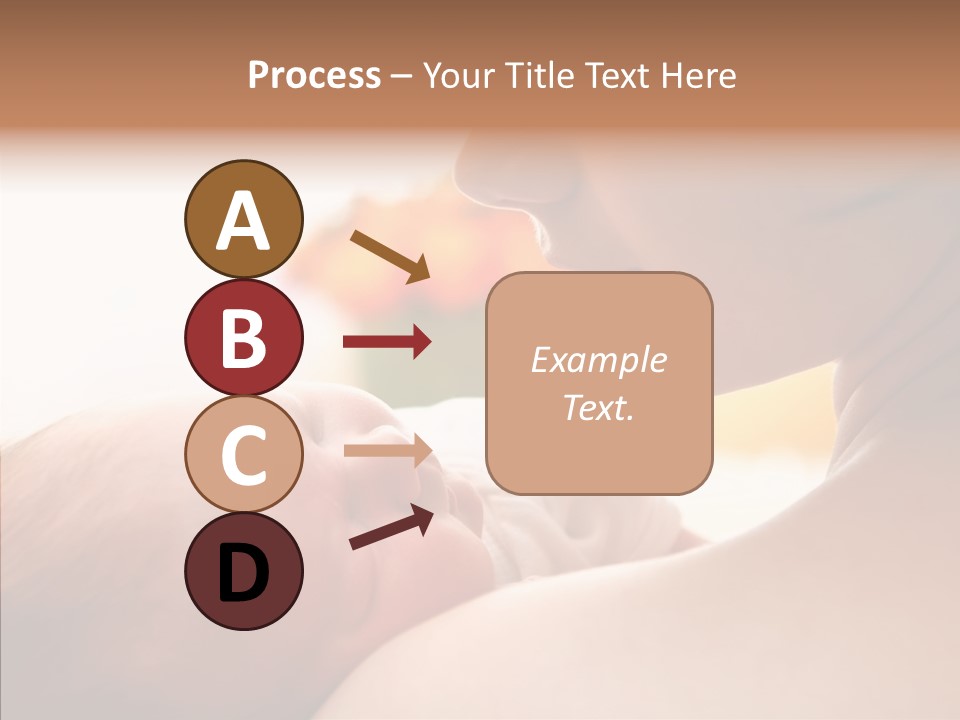 Process – Your Title Text Here

A

B

C

D

Example Text.